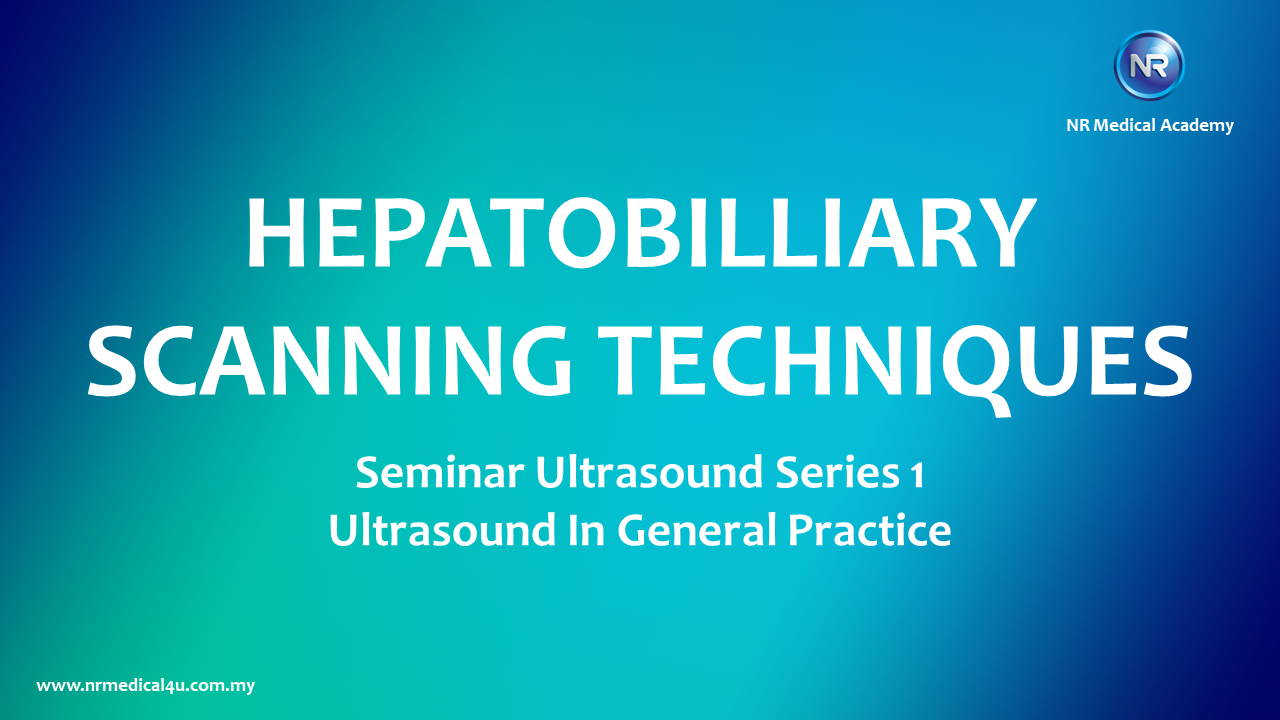 NR

NR Medical Academy

HEPATOBILLIARY SCANNING TECHNIQUES

Seminar Ultrasound Series 1
Ultrasound In General Practice

www.nrmedical4u.com.my